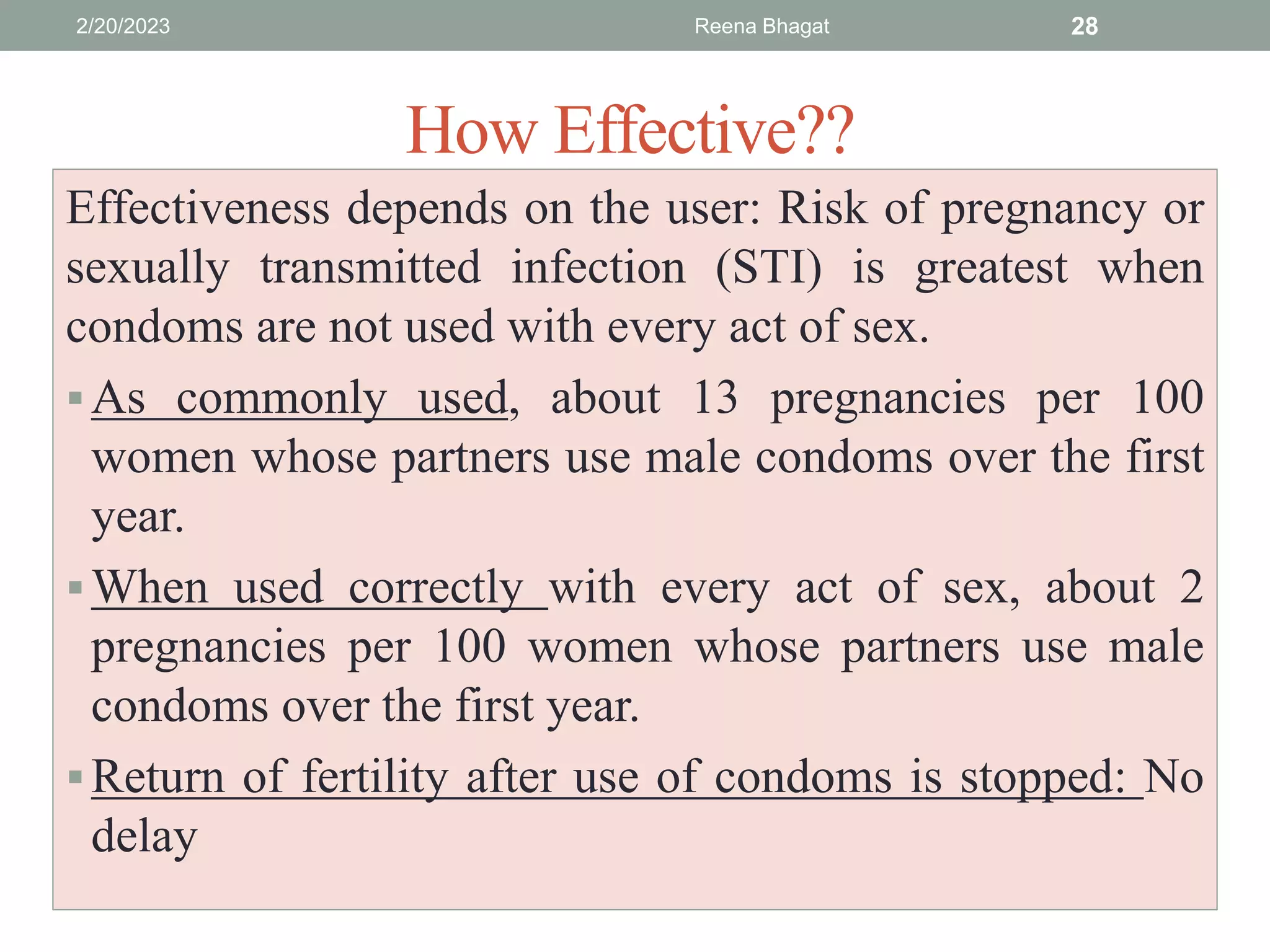 2/20/2023 Reena Bhagat 28

How Effective??

Effectiveness depends on the user: Risk of pregnancy or sexually transmitted infection (STI) is greatest when condoms are not used with every act of sex.

▪ As commonly used, about 13 pregnancies per 100 women whose partners use male condoms over the first year.

▪ When used correctly with every act of sex, about 2 pregnancies per 100 women whose partners use male condoms over the first year.

▪ Return of fertility after use of condoms is stopped: No delay